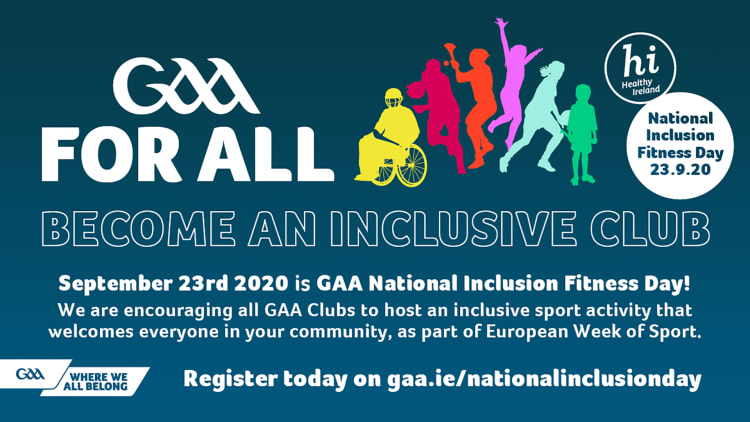 GAA
FOR ALL

hi
Healthy Ireland

National Inclusion Fitness Day 23.9.20

BECOME AN INCLUSIVE CLUB

September 23rd 2020 is GAA National Inclusion Fitness Day!

We are encouraging all GAA Clubs to host an inclusive sport activity that welcomes everyone in your community, as part of European Week of Sport.

GAA
WHERE WE ALL BELONG

Register today on gaa.ie/nationalinclusionday